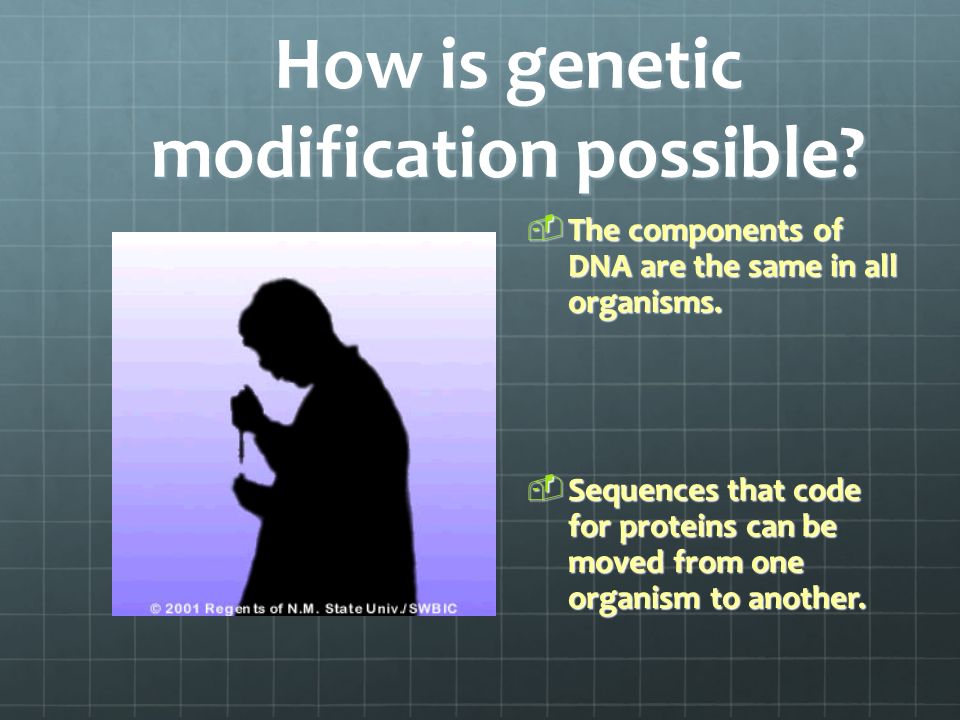 How is genetic modification possible?

© 2001 Regents of N.M. State Univ./SWBIC

The components of DNA are the same in all organisms.

Sequences that code for proteins can be moved from one organism to another.